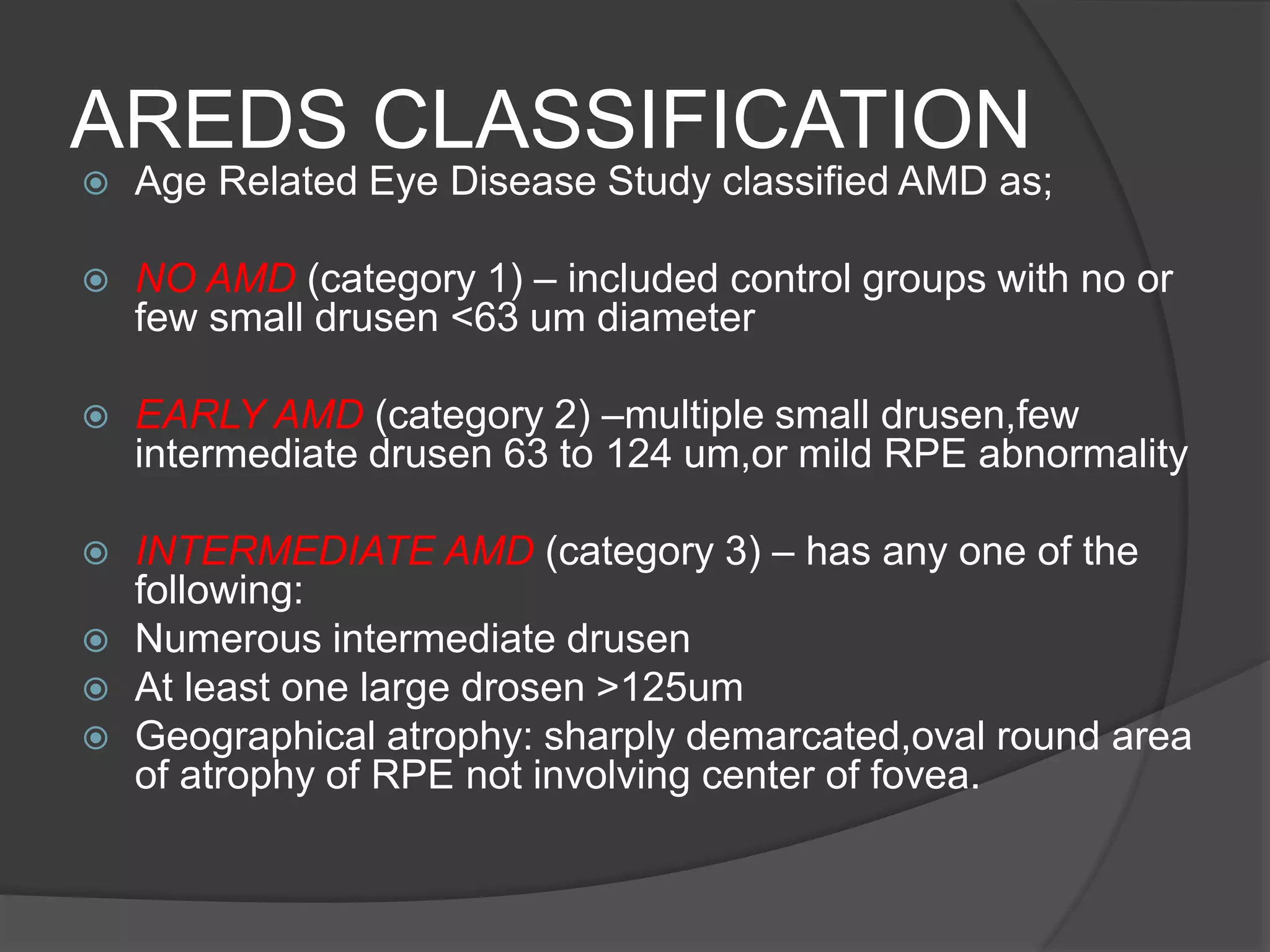 AREDS CLASSIFICATION

Age Related Eye Disease Study classified AMD as;

NO AMD (category 1) – included control groups with no or few small drusen <63 um diameter

EARLY AMD (category 2) –multiple small drusen,few intermediate drusen 63 to 124 um,or mild RPE abnormality

INTERMEDIATE AMD (category 3) – has any one of the following:

Numerous intermediate drusen

At least one large drosen >125um

Geographical atrophy: sharply demarcated,oval round area of atrophy of RPE not involving center of fovea.